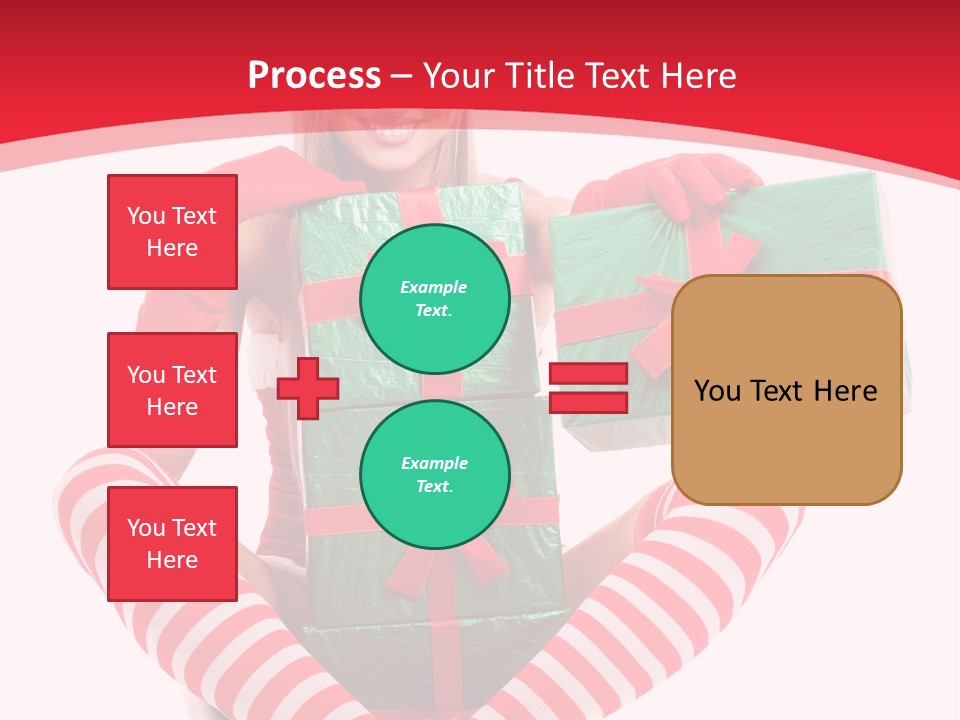 Process – Your Title Text Here

You Text Here

You Text Here

You Text Here

Example Text.

Example Text.

You Text Here